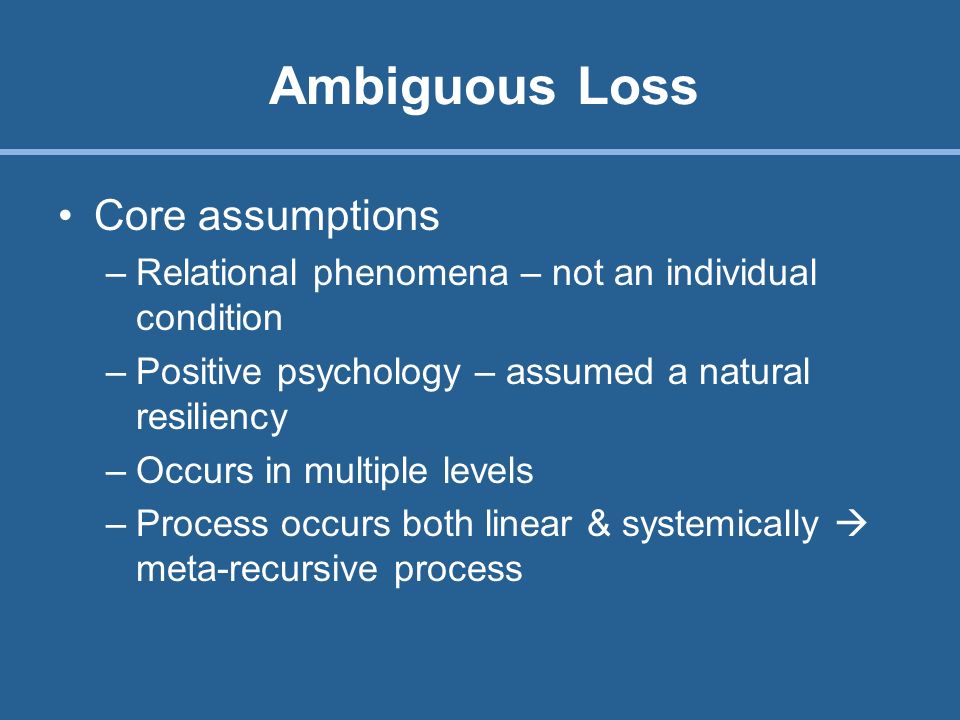 Ambiguous Loss

• Core assumptions
– Relational phenomena – not an individual condition
– Positive psychology – assumed a natural resiliency
– Occurs in multiple levels
– Process occurs both linear & systemically → meta-recursive process